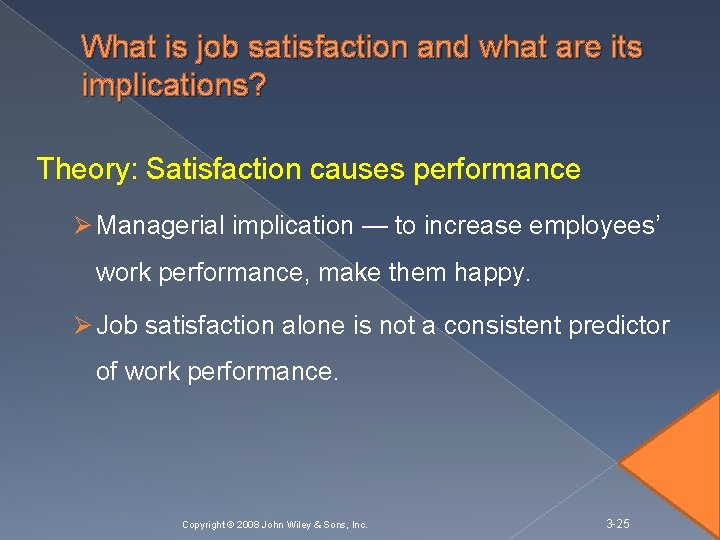 What is job satisfaction and what are its implications?

Theory: Satisfaction causes performance

➢ Managerial implication — to increase employees' work performance, make them happy.

➢ Job satisfaction alone is not a consistent predictor of work performance.

Copyright © 2008 John Wiley & Sons, Inc.

3-25